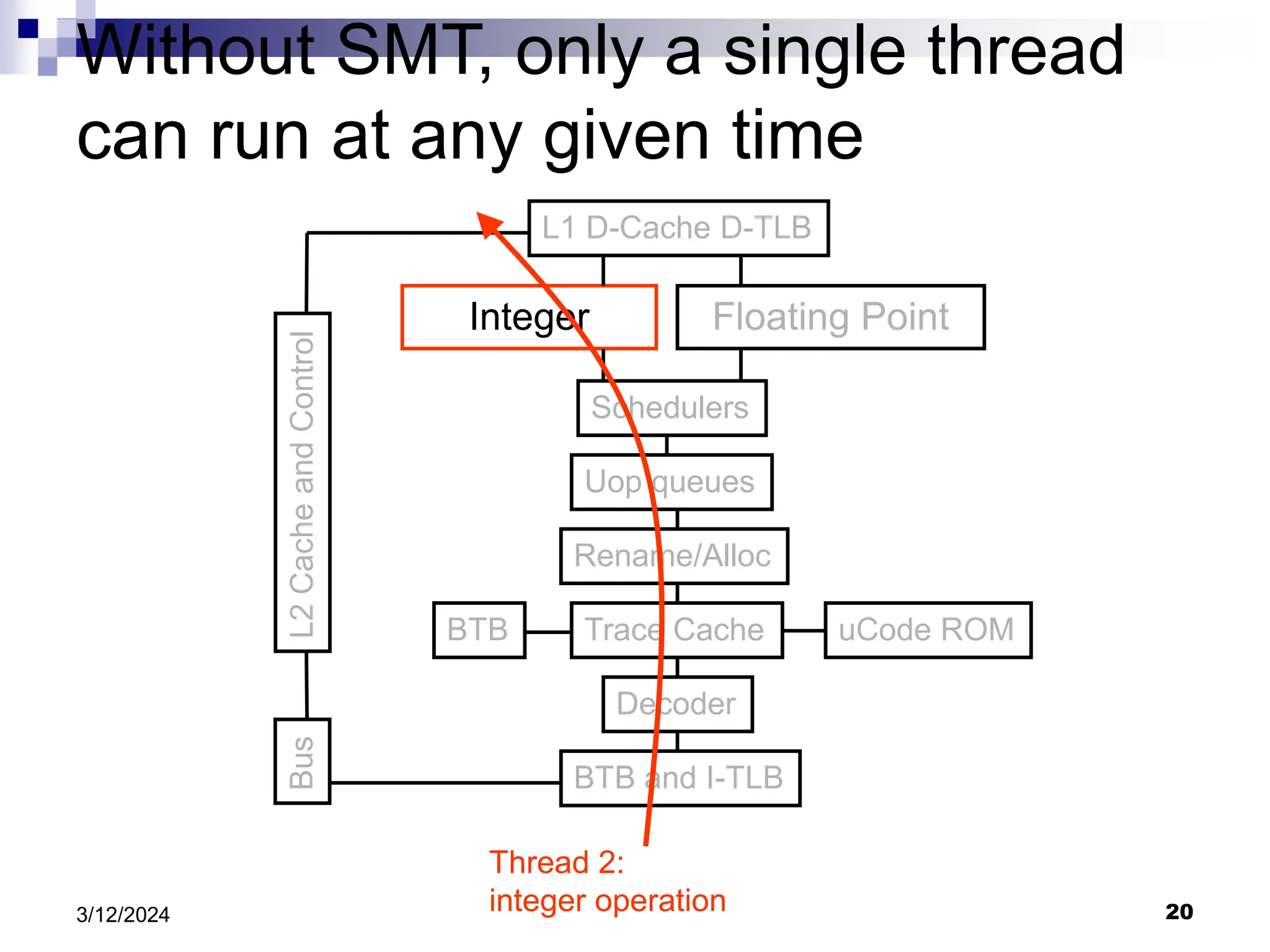 Without SMT, only a single thread can run at any given time

L1 D-Cache D-TLB

Integer

Floating Point

L2 Cache and Control

Schedulers

Uop queues

Rename/Alloc

BTB

Trace Cache

uCode ROM

Decoder

Bus

BTB and I-TLB

Thread 2:
integer operation

3/12/2024

20